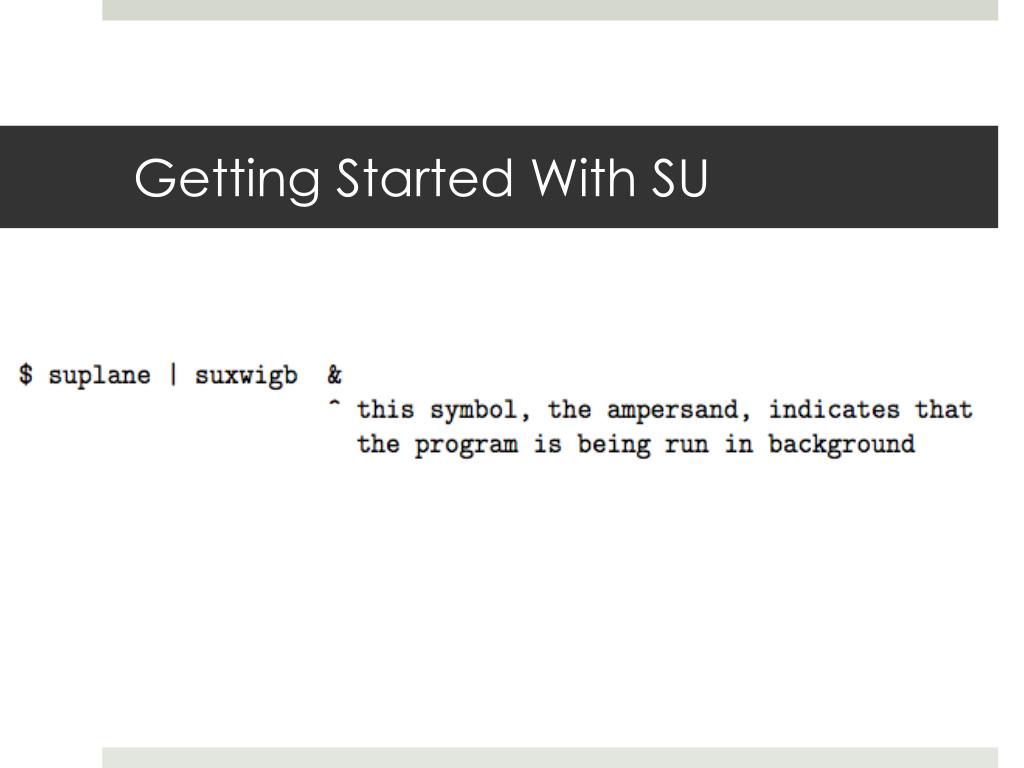 Getting Started With SU

$ suplane | suxwigb &
^ this symbol, the ampersand, indicates that the program is being run in background